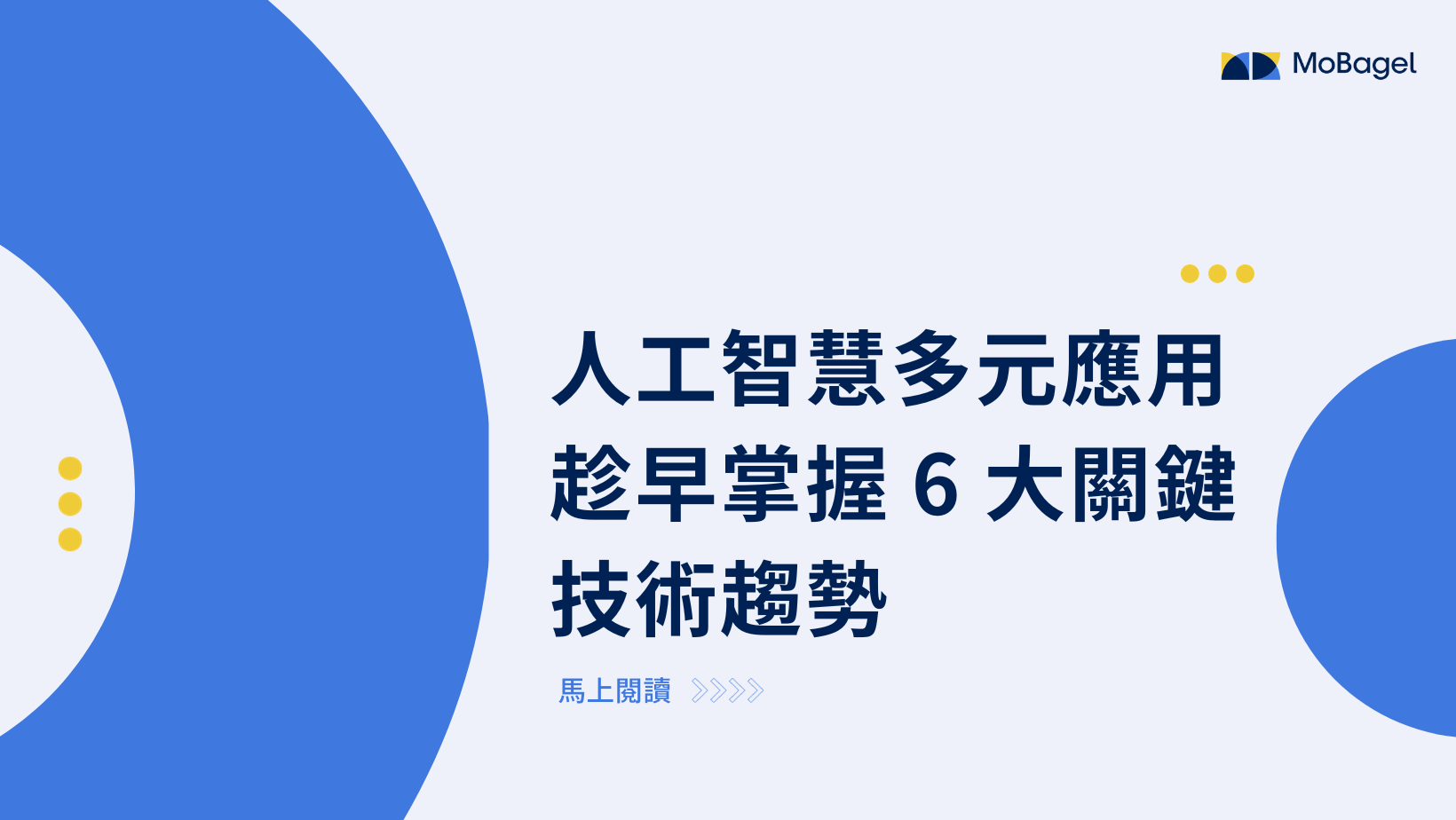 MoBagel

人工智慧多元應用
趁早掌握 6 大關鍵
技術趨勢

馬上閱讀 >>>>